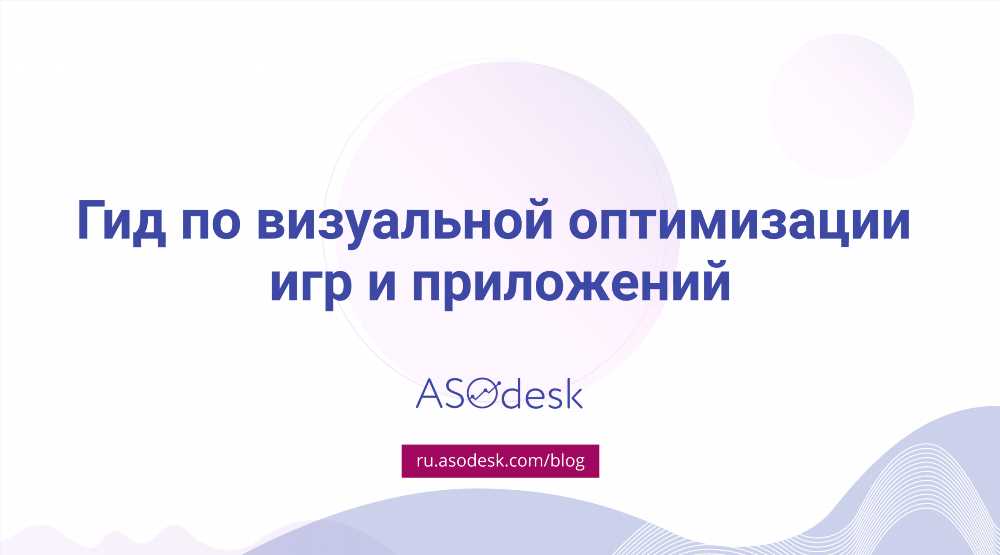 Гид по визуальной оптимизации игр и приложений

ASOdesk

ru.asodesk.com/blog